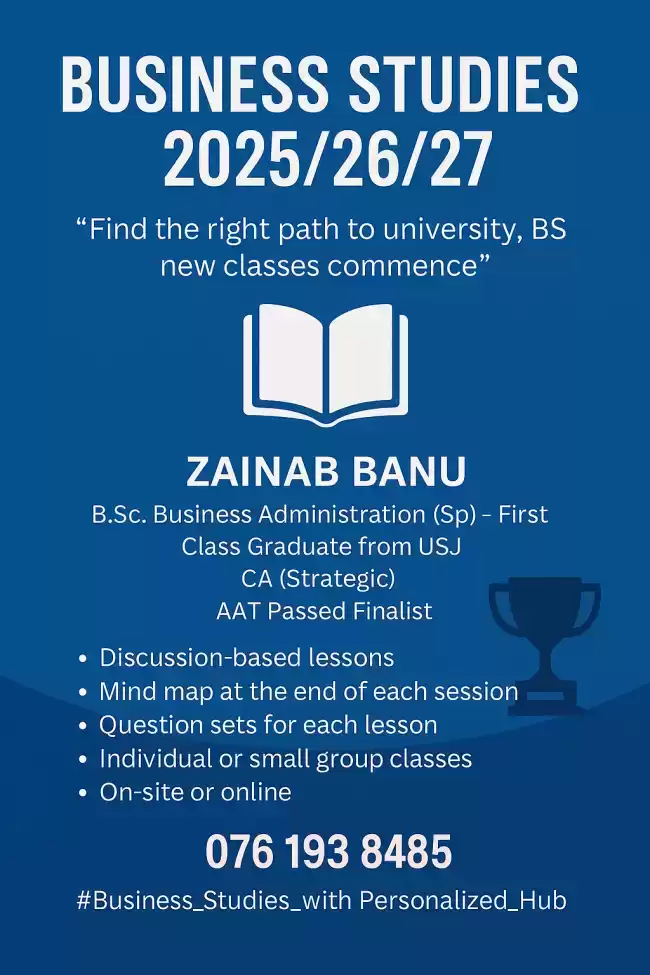 BUSINESS STUDIES 2025/26/27

“Find the right path to university, BS new classes commence”

ZAINAB BANU

B.Sc. Business Administration (Sp) - First Class Graduate from USJ
CA (Strategic)
AAT Passed Finalist

• Discussion-based lessons
• Mind map at the end of each session
• Question sets for each lesson
• Individual or small group classes
• On-site or online

076 193 8485

#Business_Studies_with Personalized_Hub